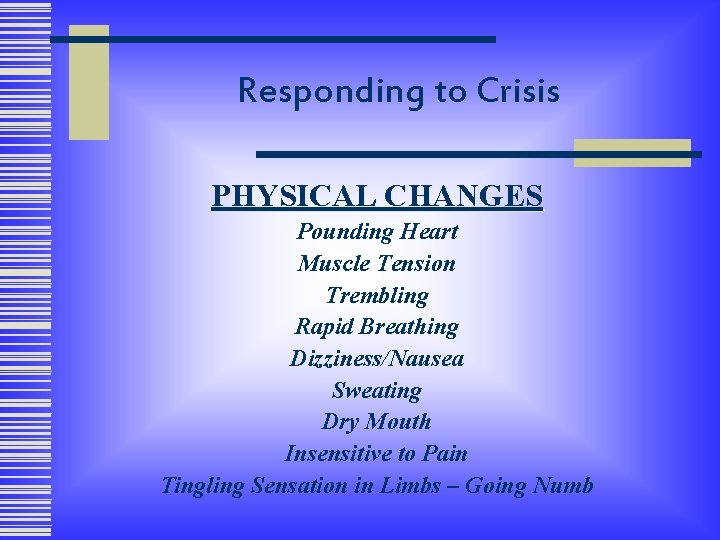 Responding to Crisis

PHYSICAL CHANGES
Pounding Heart
Muscle Tension
Trembling
Rapid Breathing
Dizziness/Nausea
Sweating
Dry Mouth
Insensitive to Pain
Tingling Sensation in Limbs – Going Numb